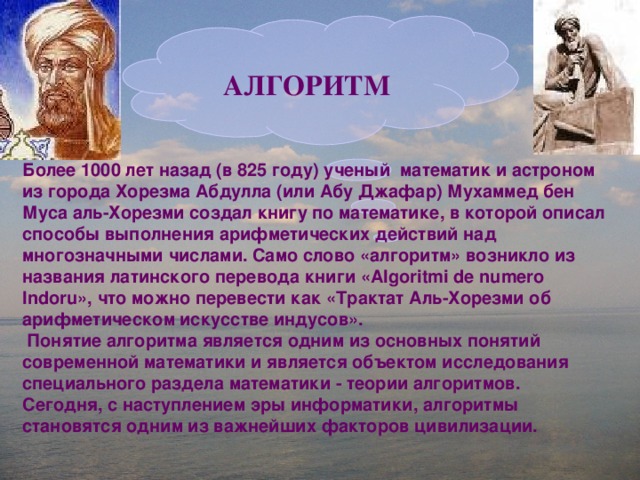 АЛГОРИТМ

Более 1000 лет назад (в 825 году) ученый математик и астроном из города Хорезма Абдулла (или Абу Джафар) Мухаммед бен Муса аль-Хорезми создал книгу по математике, в которой описал способы выполнения арифметических действий над многозначными числами. Само слово «алгоритм» возникло из названия латинского перевода книги «Algoritmi de numero Indoru», что можно перевести как «Трактат Аль-Хорезми об арифметическом искусстве индусов».

Понятие алгоритма является одним из основных понятий современной математики и является объектом исследования специального раздела математики - теории алгоритмов. Сегодня, с наступлением эры информатики, алгоритмы становятся одним из важнейших факторов цивилизации.